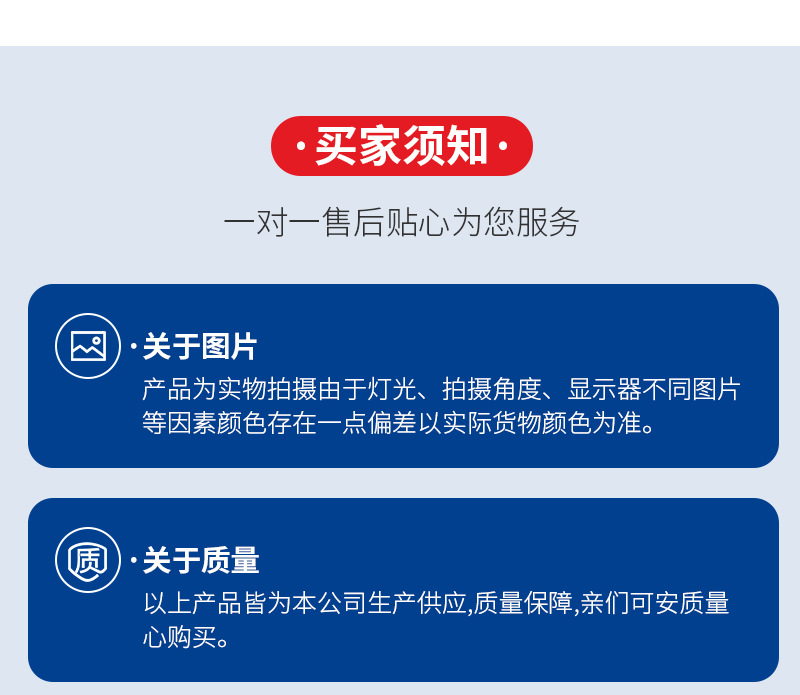 · 买家须知 ·

一对一售后贴心为您服务

· 关于图片

产品为实物拍摄由于灯光、拍摄角度、显示器不同图片等因素颜色存在一点偏差以实际货物颜色为准。

质

· 关于质量

以上产品皆为本公司生产供应,质量保障,亲们可安质量心购买。